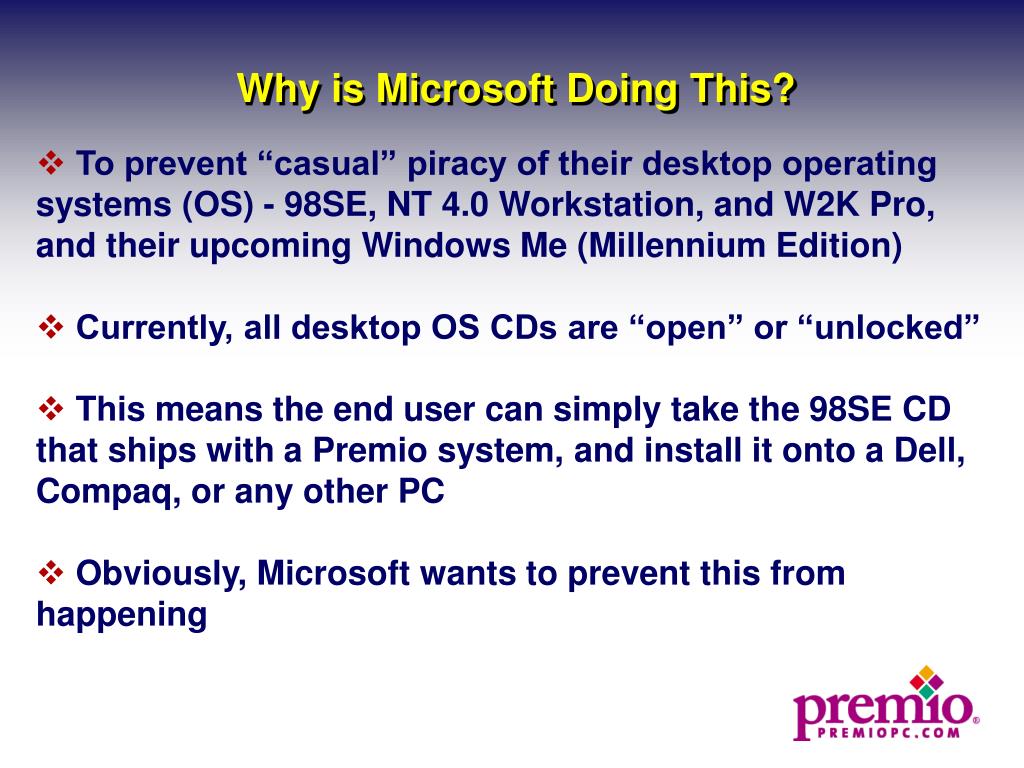 Why is Microsoft Doing This?

❖ To prevent “casual” piracy of their desktop operating systems (OS) - 98SE, NT 4.0 Workstation, and W2K Pro, and their upcoming Windows Me (Millennium Edition)

❖ Currently, all desktop OS CDs are “open” or “unlocked”

❖ This means the end user can simply take the 98SE CD that ships with a Premio system, and install it onto a Dell, Compaq, or any other PC

❖ Obviously, Microsoft wants to prevent this from happening

premio®
PREMIOPC.COM